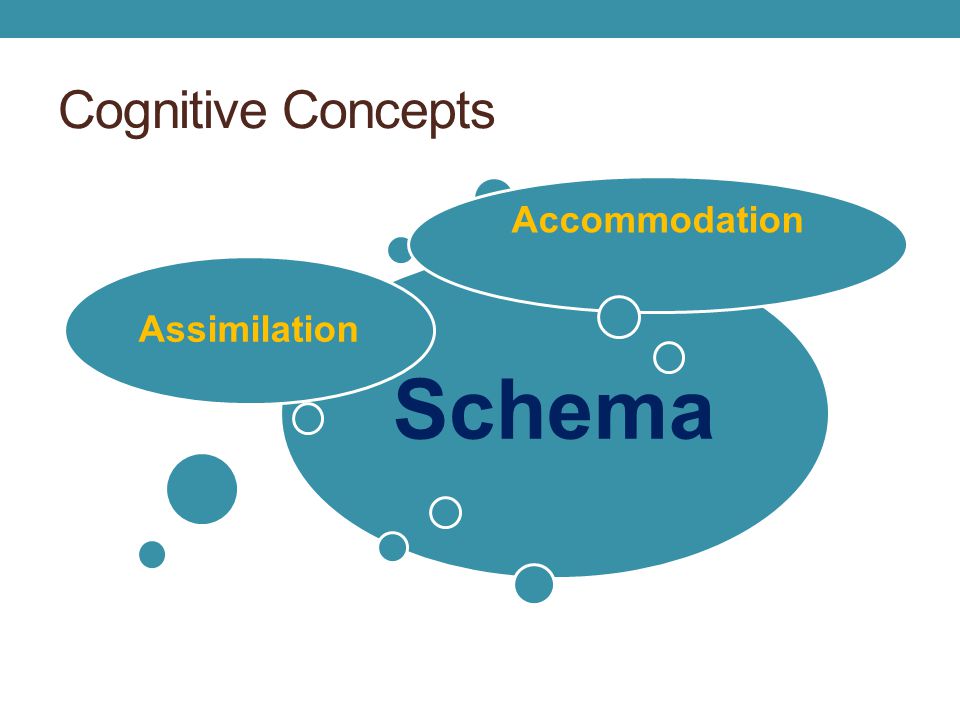 Cognitive Concepts

Accommodation

Assimilation

Schema